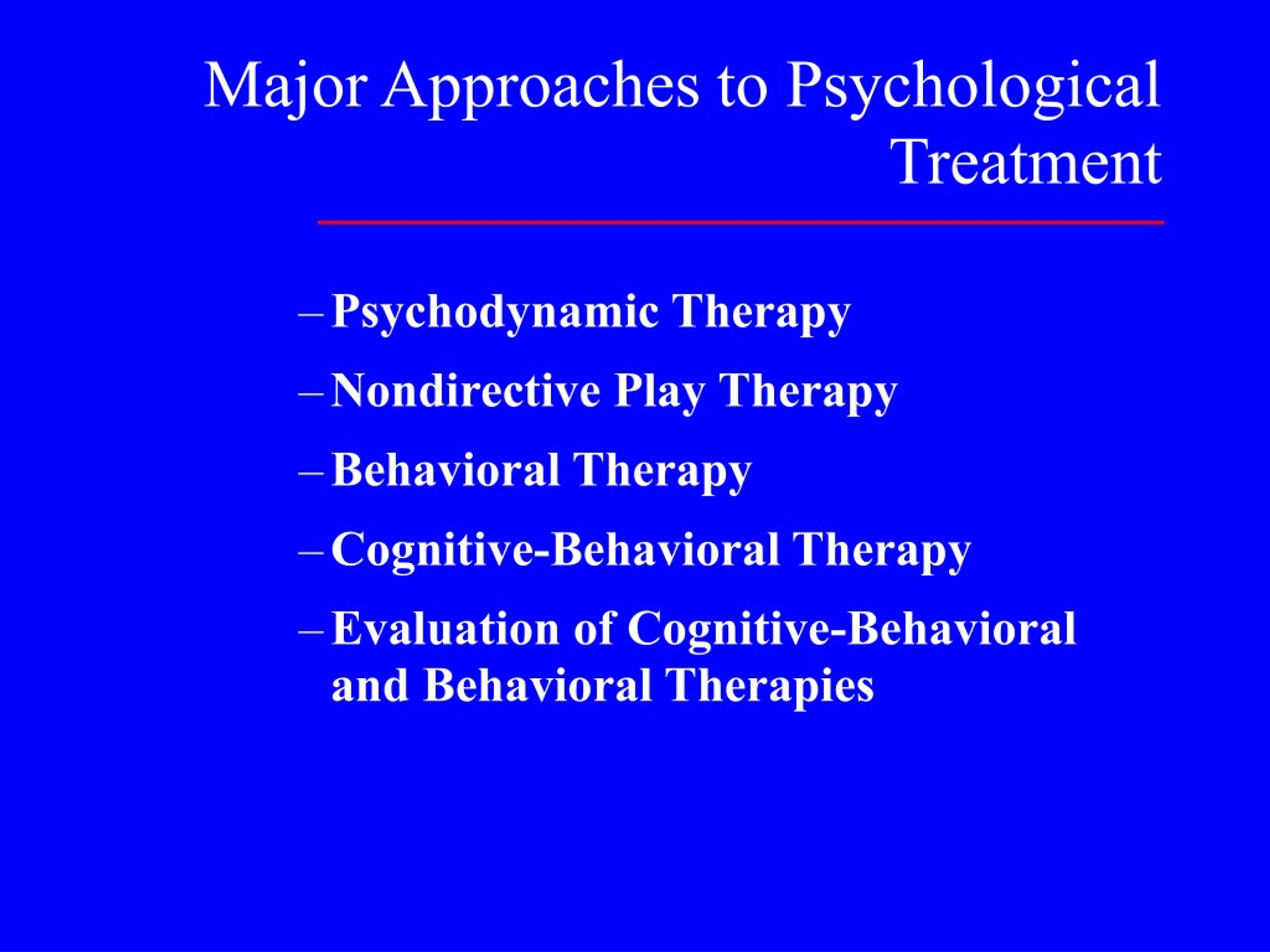 Major Approaches to Psychological Treatment

– Psychodynamic Therapy
– Nondirective Play Therapy
– Behavioral Therapy
– Cognitive-Behavioral Therapy
– Evaluation of Cognitive-Behavioral and Behavioral Therapies